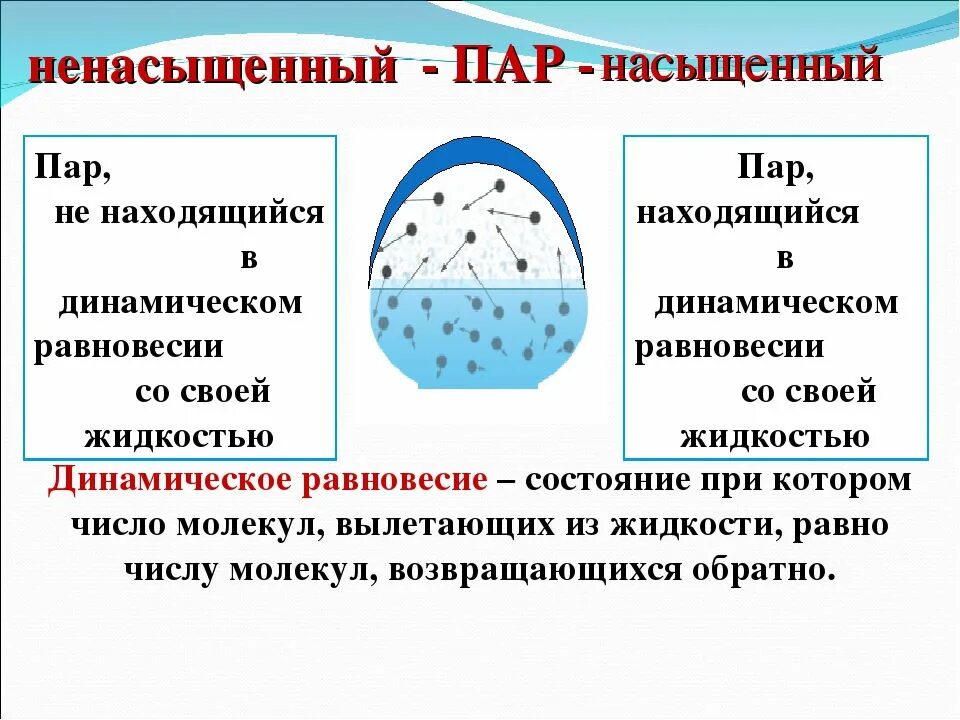 ненасыщенный - ПАР - насыщенный

Пар, не находящийся в динамическом равновесии со своей жидкостью

Пар, находящийся в динамическом равновесии со своей жидкостью

Динамическое равновесие – состояние при котором число молекул, вылетающих из жидкости, равно числу молекул, возвращающихся обратно.